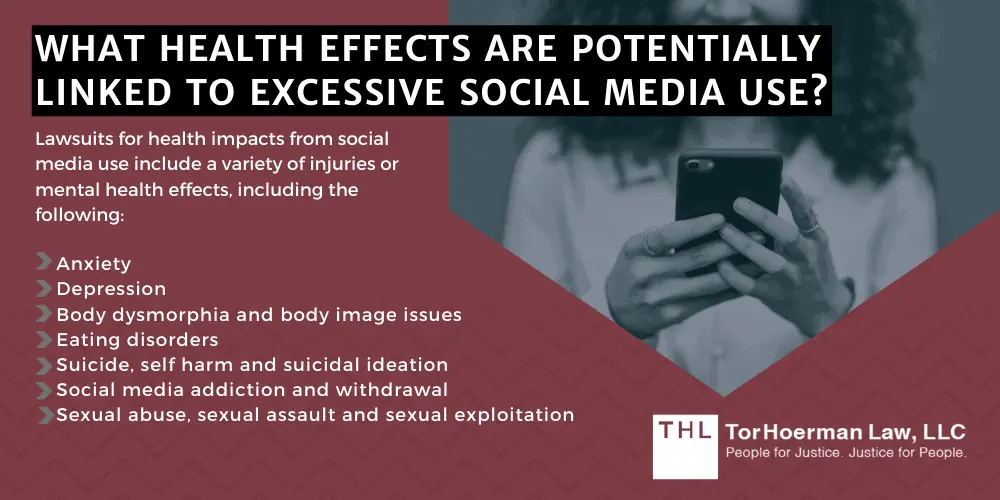 WHAT HEALTH EFFECTS ARE POTENTIALLY LINKED TO EXCESSIVE SOCIAL MEDIA USE?

Lawsuits for health impacts from social media use include a variety of injuries or mental health effects, including the following:

Anxiety
Depression
Body dysmorphia and body image issues
Eating disorders
Suicide, self harm and suicidal ideation
Social media addiction and withdrawal
Sexual abuse, sexual assault and sexual exploitation

THL TorHoerman Law, LLC
People for Justice. Justice for People.